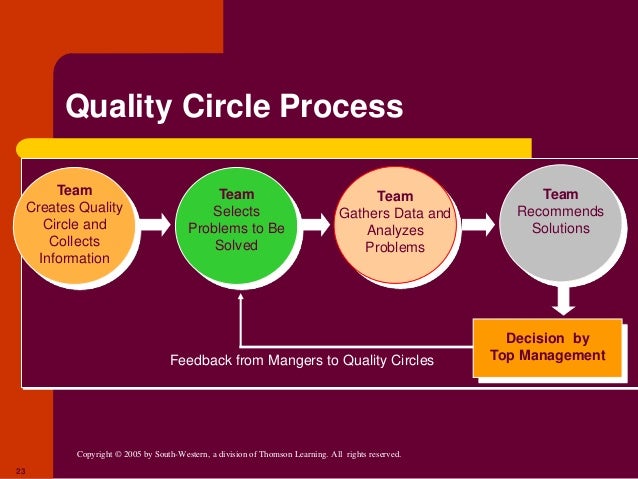 Quality Circle Process

Team
Creates Quality Circle and Collects Information

Team
Selects Problems to Be Solved

Team
Gathers Data and Analyzes Problems

Team
Recommends Solutions

Decision by Top Management

Feedback from Mangers to Quality Circles

Copyright © 2005 by South-Western, a division of Thomson Learning. All rights reserved.

23